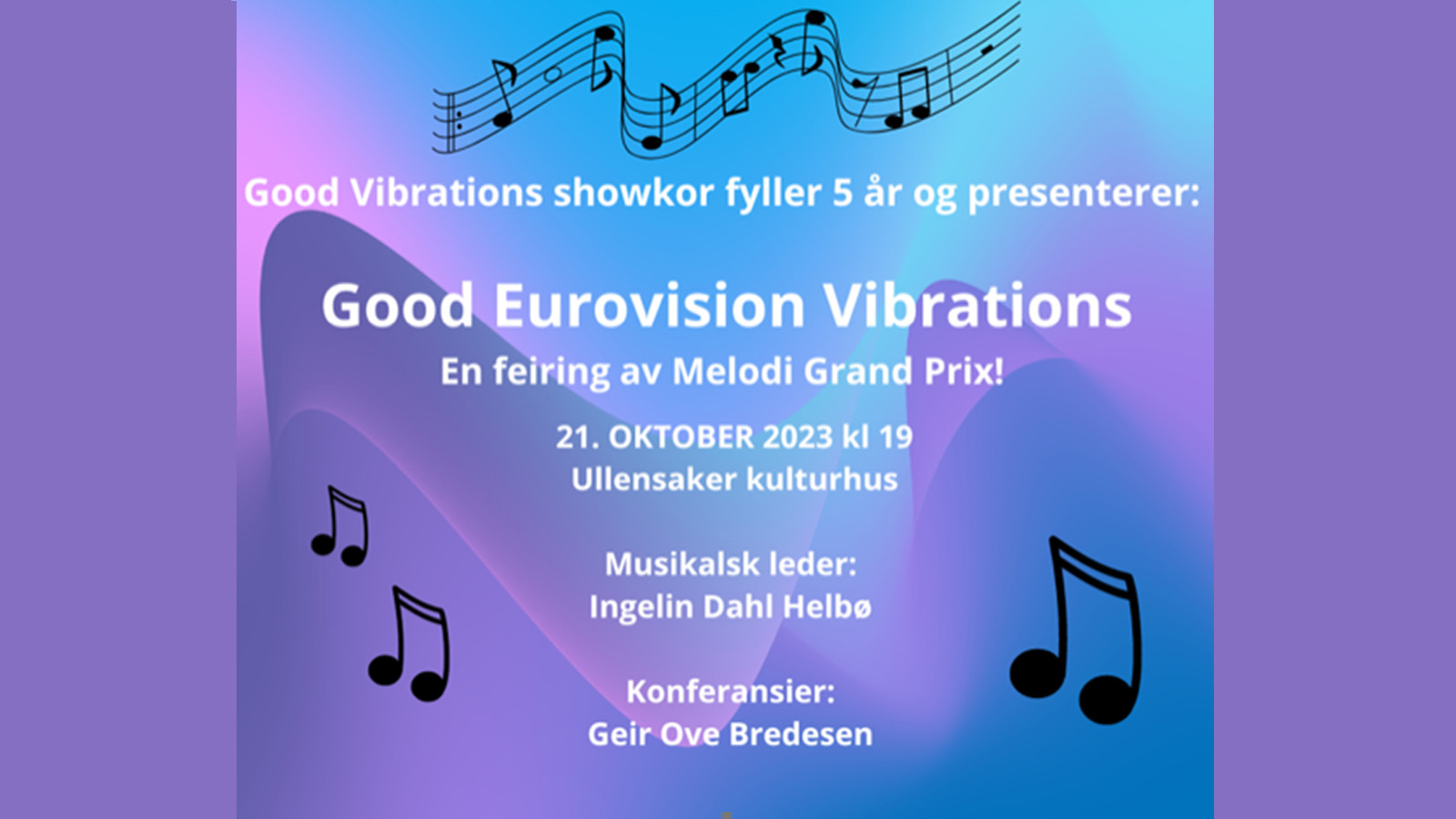 Good Vibrations showkor fyller 5 år og presenterer:

Good Eurovision Vibrations

En feiring av Melodi Grand Prix!

21. OKTOBER 2023 kl 19
Ullensaker kulturhus

Musikalsk leder:
Ingelin Dahl Helbø

Konferansier:
Geir Ove Bredesen